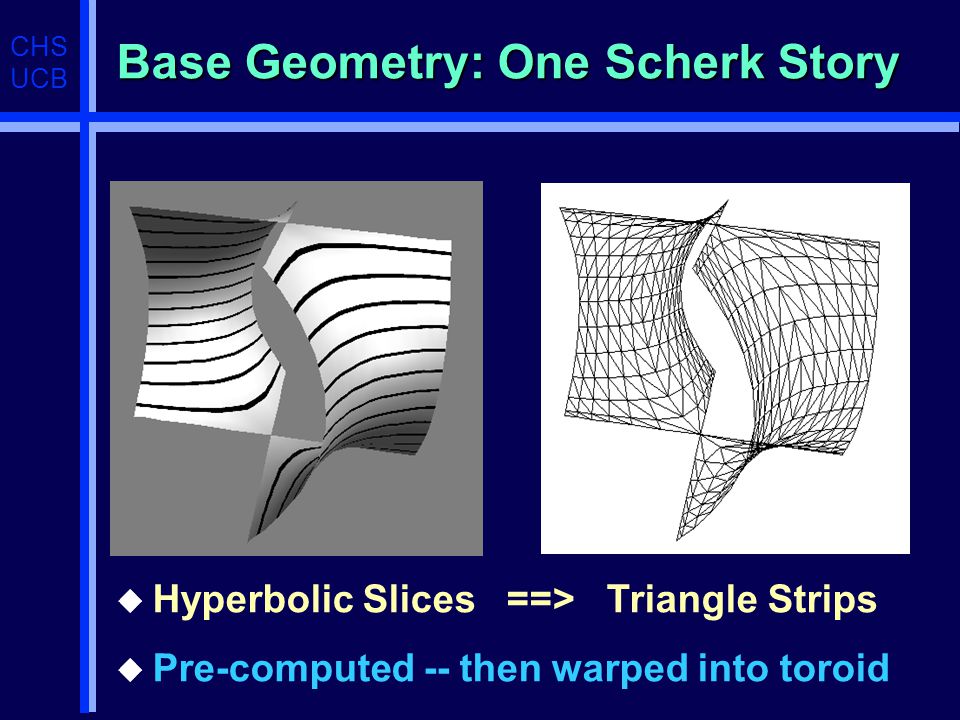 CHS
UCB

Base Geometry: One Scherk Story

◆ Hyperbolic Slices ==> Triangle Strips

◆ Pre-computed -- then warped into toroid